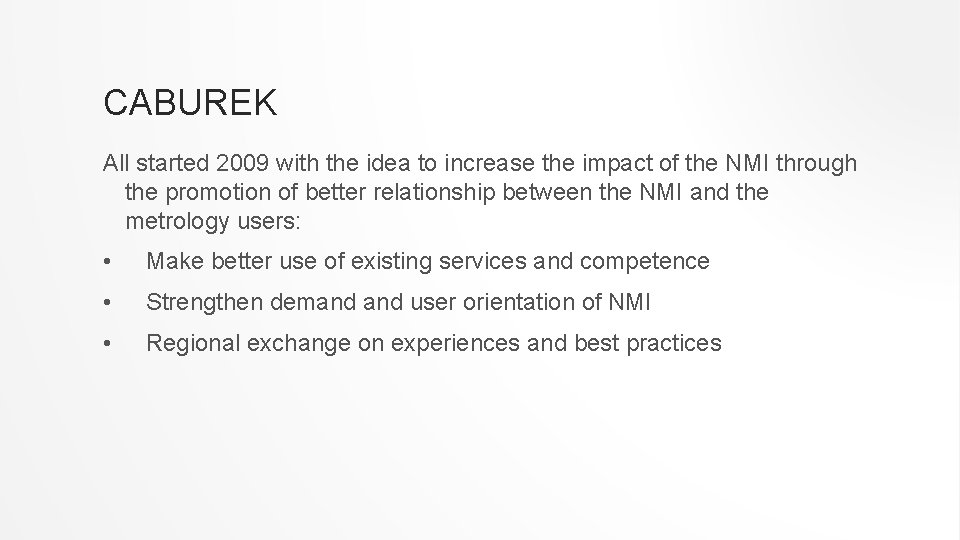 CABUREK

All started 2009 with the idea to increase the impact of the NMI through the promotion of better relationship between the NMI and the metrology users:

• Make better use of existing services and competence
• Strengthen demand and user orientation of NMI
• Regional exchange on experiences and best practices